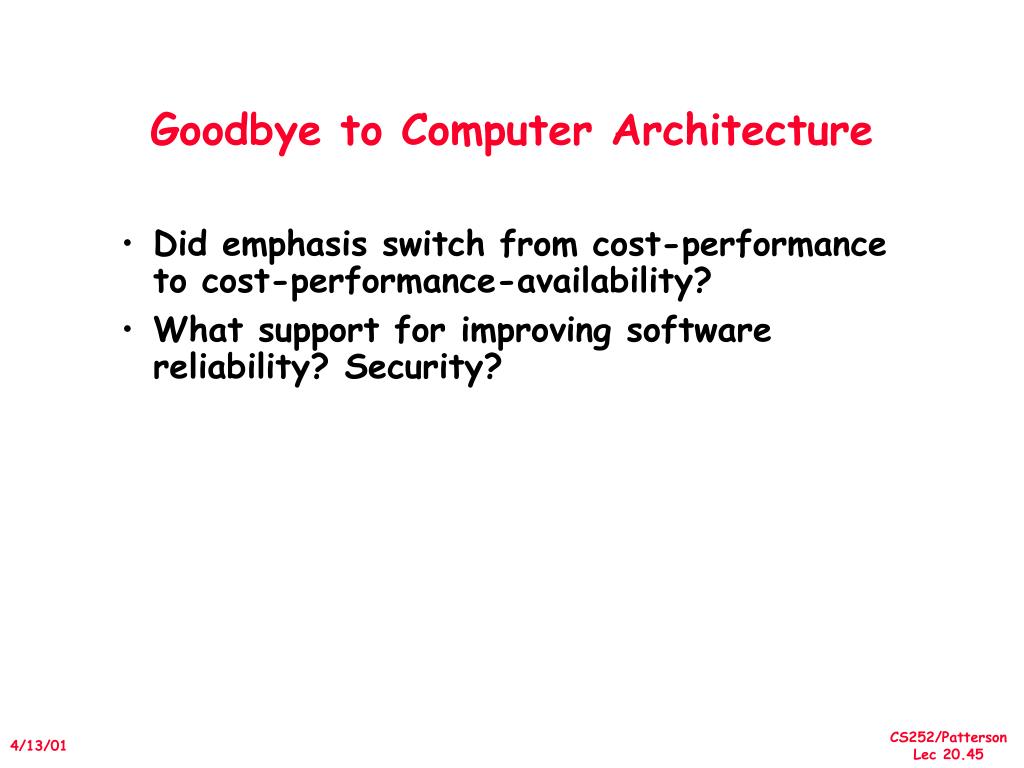 Goodbye to Computer Architecture

• Did emphasis switch from cost-performance to cost-performance-availability?
• What support for improving software reliability? Security?

4/13/01

CS252/Patterson
Lec 20.45